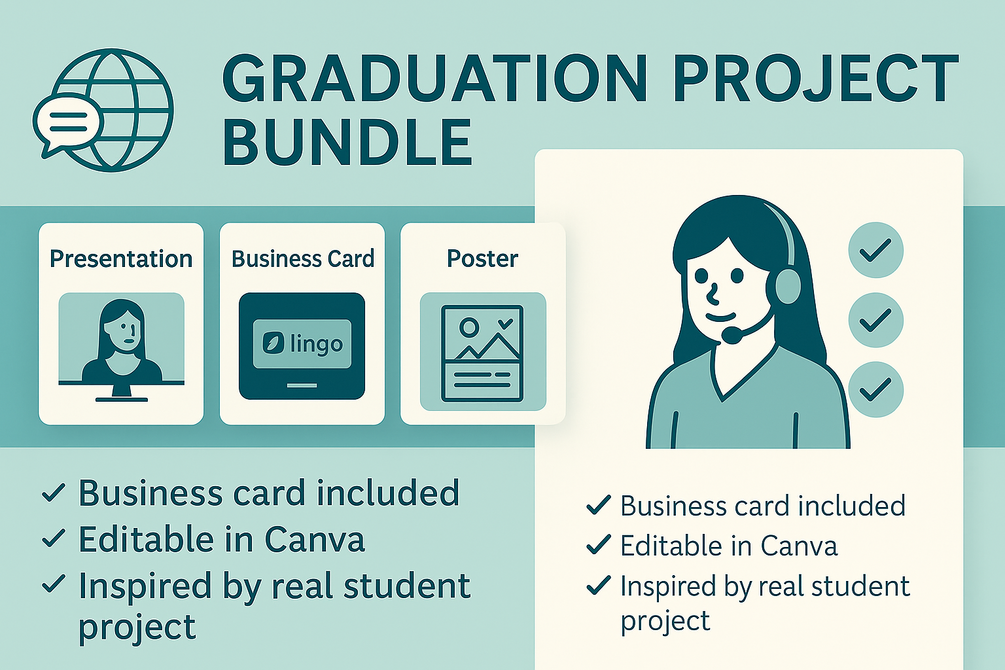 GRADUATION PROJECT BUNDLE

Presentation

Business Card

lingo

Poster

✓ Business card included
✓ Editable in Canva
✓ Inspired by real student project

✓ Business card included
✓ Editable in Canva
✓ Inspired by real student project